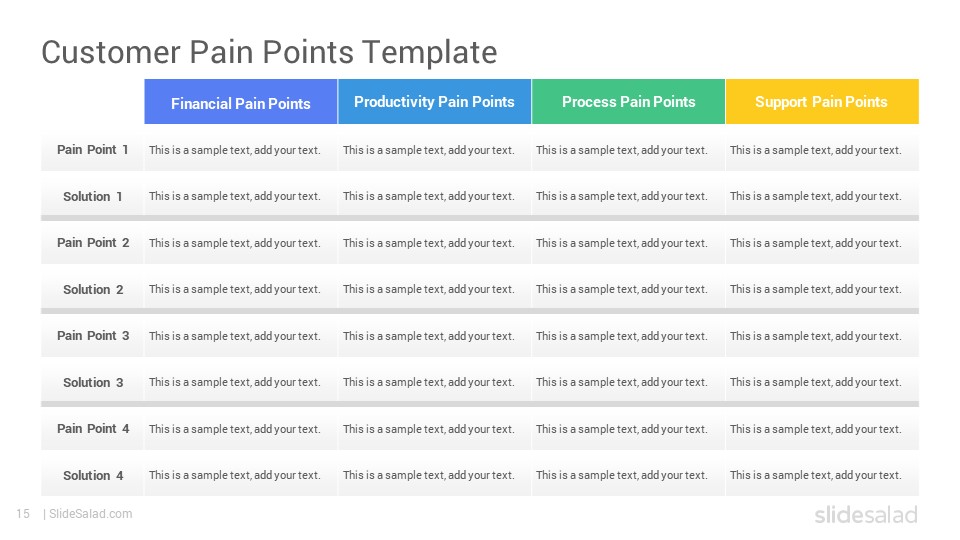 Customer Pain Points Template

| | Financial Pain Points | Productivity Pain Points | Process Pain Points | Support Pain Points |
|---|---|---|---|---|
| Pain Point 1 | This is a sample text, add your text. | This is a sample text, add your text. | This is a sample text, add your text. | This is a sample text, add your text. |
| Solution 1 | This is a sample text, add your text. | This is a sample text, add your text. | This is a sample text, add your text. | This is a sample text, add your text. |
| Pain Point 2 | This is a sample text, add your text. | This is a sample text, add your text. | This is a sample text, add your text. | This is a sample text, add your text. |
| Solution 2 | This is a sample text, add your text. | This is a sample text, add your text. | This is a sample text, add your text. | This is a sample text, add your text. |
| Pain Point 3 | This is a sample text, add your text. | This is a sample text, add your text. | This is a sample text, add your text. | This is a sample text, add your text. |
| Solution 3 | This is a sample text, add your text. | This is a sample text, add your text. | This is a sample text, add your text. | This is a sample text, add your text. |
| Pain Point 4 | This is a sample text, add your text. | This is a sample text, add your text. | This is a sample text, add your text. | This is a sample text, add your text. |
| Solution 4 | This is a sample text, add your text. | This is a sample text, add your text. | This is a sample text, add your text. | This is a sample text, add your text. |

15 | SlideSalad.com

slidesalad